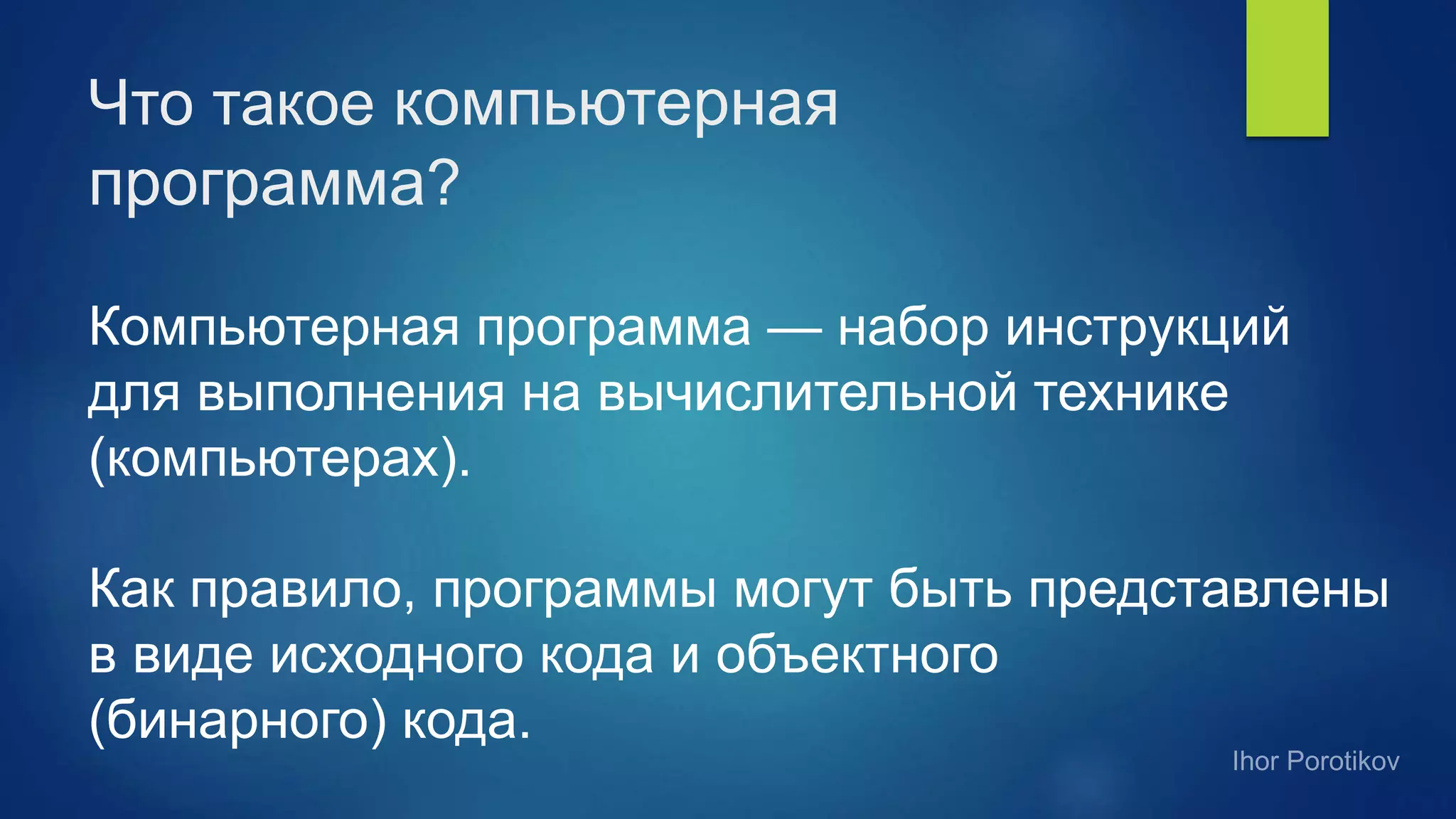 Что такое компьютерная программа?

Компьютерная программа — набор инструкций для выполнения на вычислительной технике (компьютерах).

Как правило, программы могут быть представлены в виде исходного кода и объектного (бинарного) кода.

Ihor Porotikov